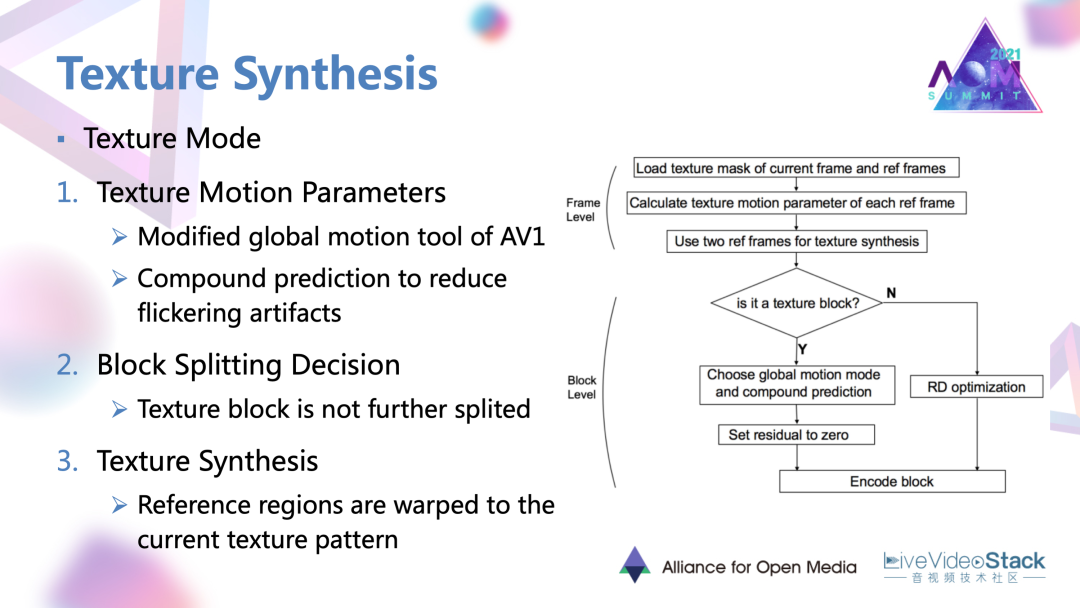 Texture Synthesis

2021 AOM SUMMIT

▪ Texture Mode

1. Texture Motion Parameters
➢ Modified global motion tool of AV1
➢ Compound prediction to reduce flickering artifacts

2. Block Splitting Decision
➢ Texture block is not further splited

3. Texture Synthesis
➢ Reference regions are warped to the current texture pattern

Frame Level

Load texture mask of current frame and ref frames

Calculate texture motion parameter of each ref frame

Use two ref frames for texture synthesis

Block Level

is it a texture block?

N

Y

Choose global motion mode and compound prediction

RD optimization

Set residual to zero

Encode block

Alliance for Open Media

LiveVideoStack
音视频技术社区